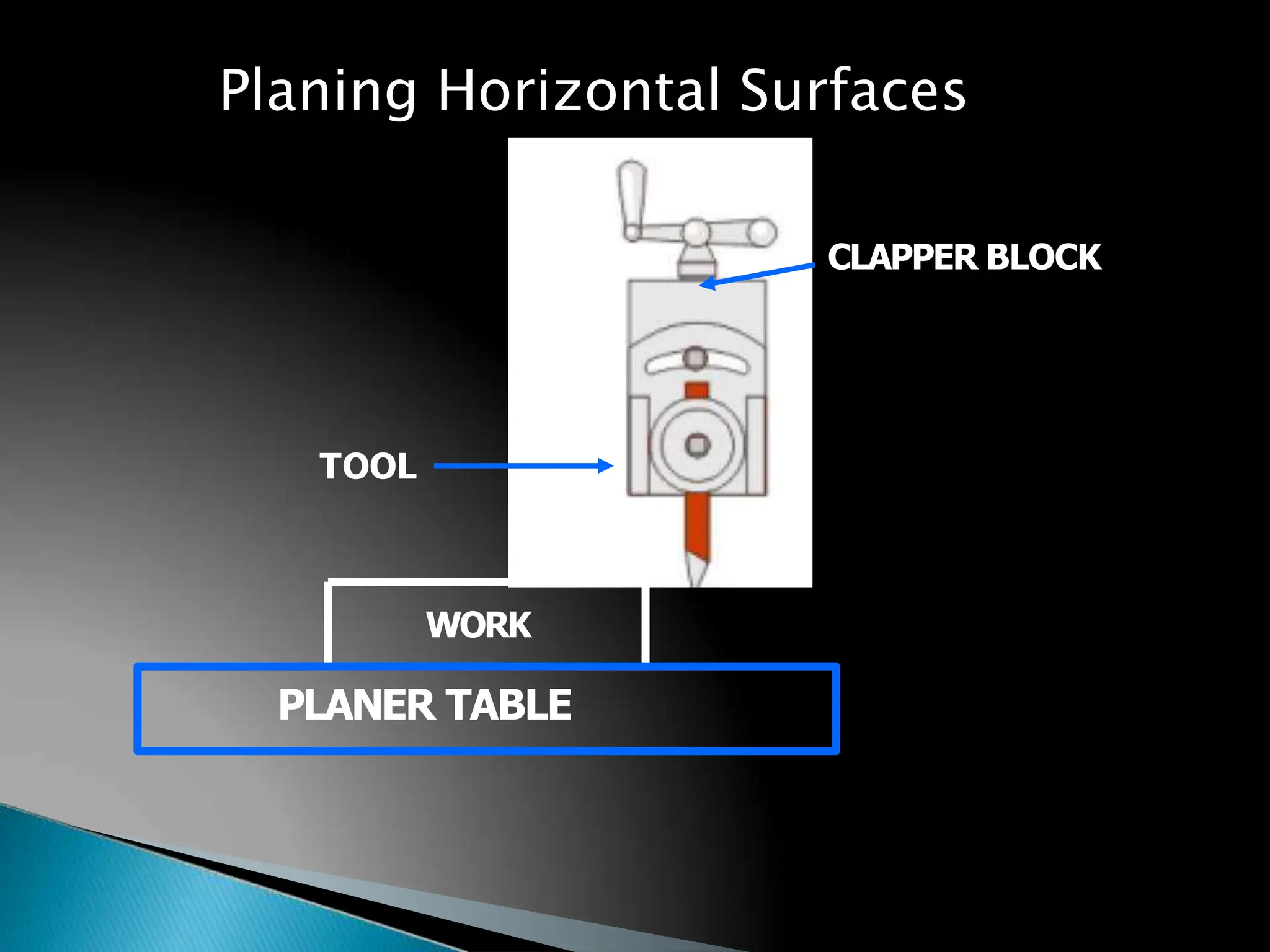 Planing Horizontal Surfaces

CLAPPER BLOCK

TOOL

WORK

PLANER TABLE